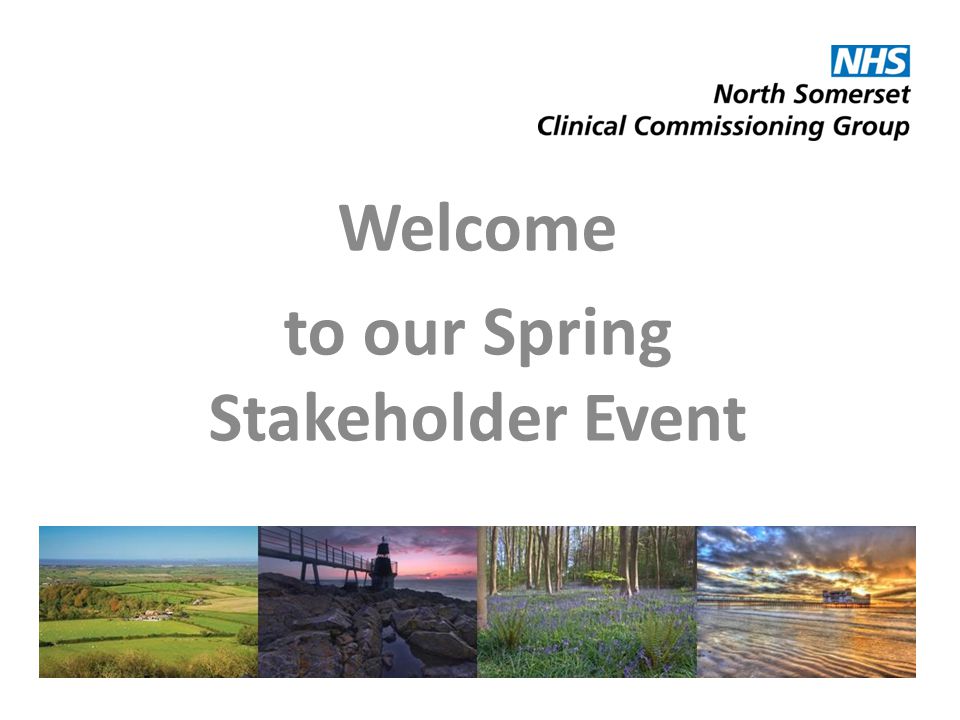 NHS
North Somerset
Clinical Commissioning Group

Welcome
to our Spring
Stakeholder Event